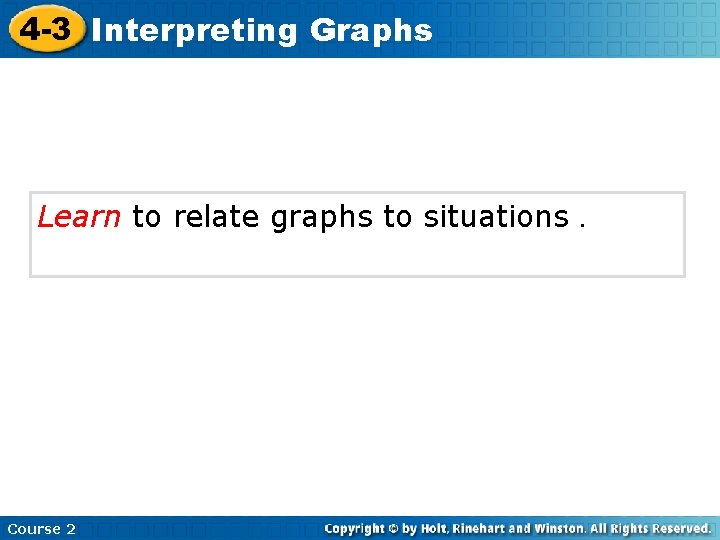 4-3 Interpreting Graphs

Learn to relate graphs to situations .

Course 2

Copyright © by Holt, Rinehart and Winston. All Rights Reserved.